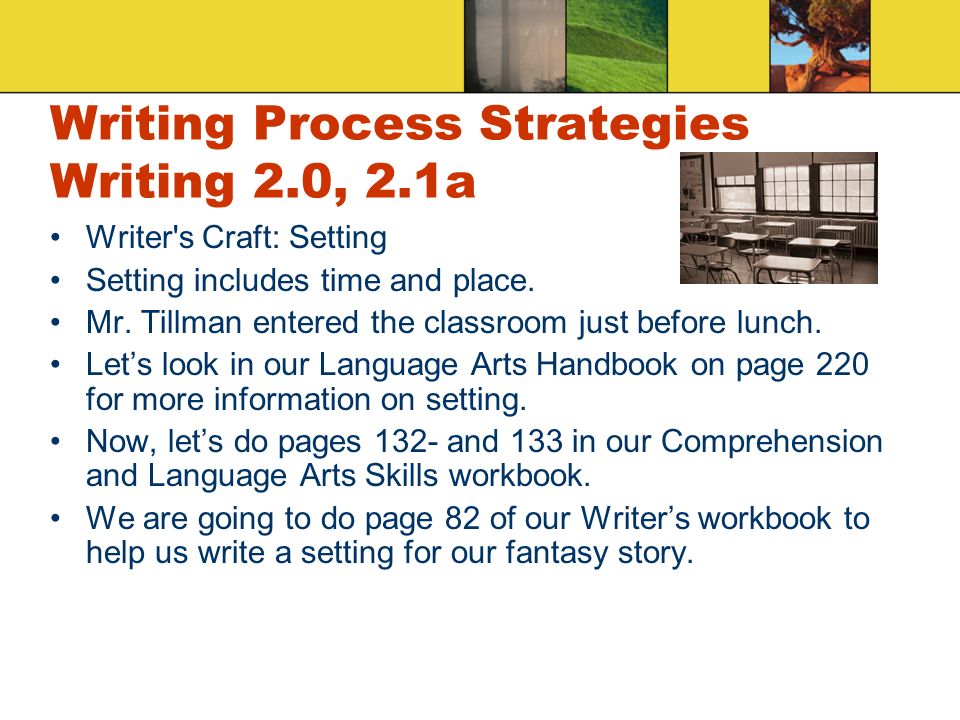 Writing Process Strategies
Writing 2.0, 2.1a

• Writer's Craft: Setting
• Setting includes time and place.
• Mr. Tillman entered the classroom just before lunch.
• Let’s look in our Language Arts Handbook on page 220 for more information on setting.
• Now, let’s do pages 132- and 133 in our Comprehension and Language Arts Skills workbook.
• We are going to do page 82 of our Writer’s workbook to help us write a setting for our fantasy story.